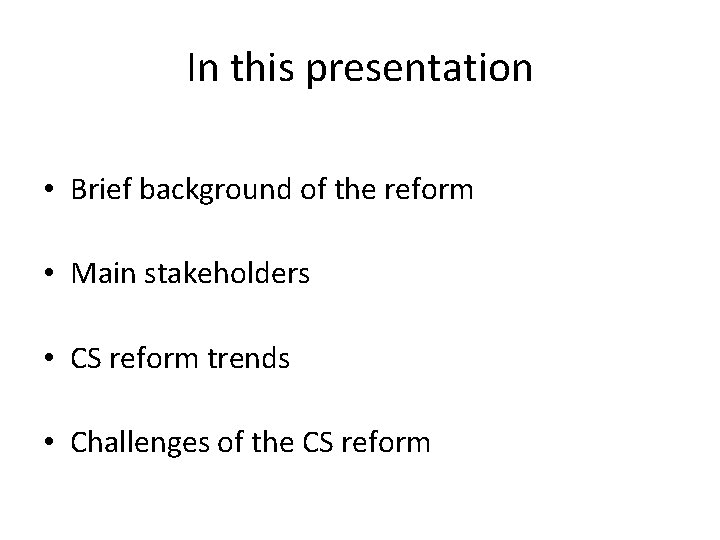 In this presentation

• Brief background of the reform

• Main stakeholders

• CS reform trends

• Challenges of the CS reform